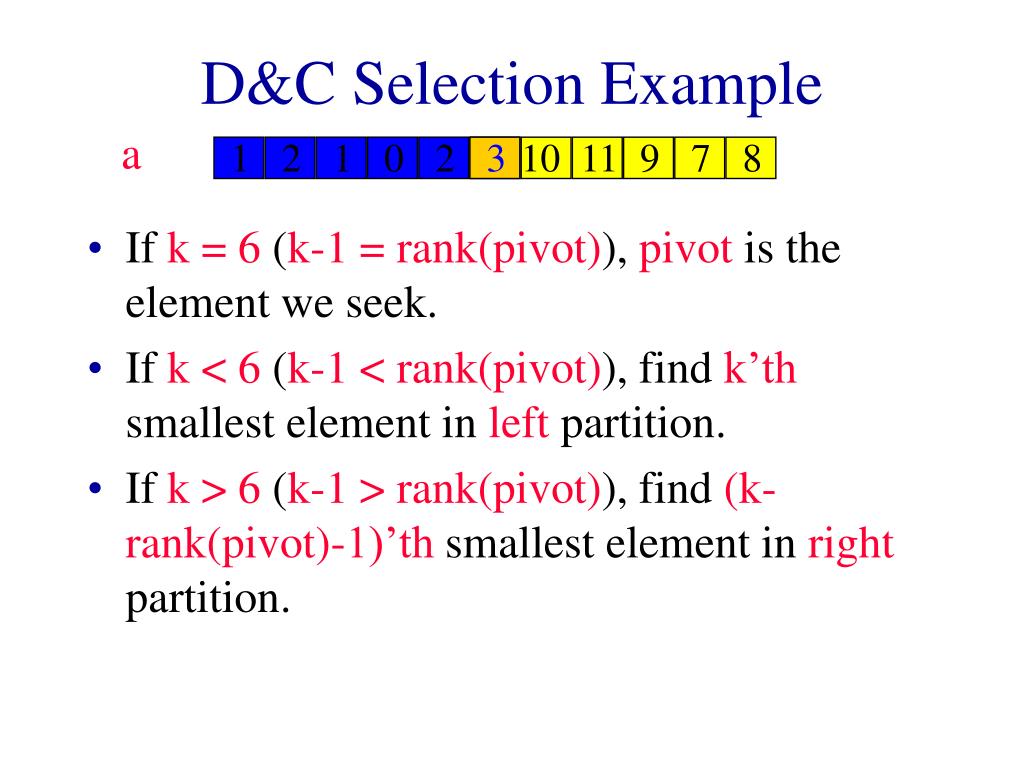 D&C Selection Example

a

| 1 | 2 | 1 | 0 | 2 | 3 | 10 | 11 | 9 | 7 | 8 |
|---|---|---|---|---|---|---|---|---|---|---|

• If k = 6 (k-1 = rank(pivot)), pivot is the element we seek.

• If k < 6 (k-1 < rank(pivot)), find k'th smallest element in left partition.

• If k > 6 (k-1 > rank(pivot)), find (k-rank(pivot)-1)'th smallest element in right partition.